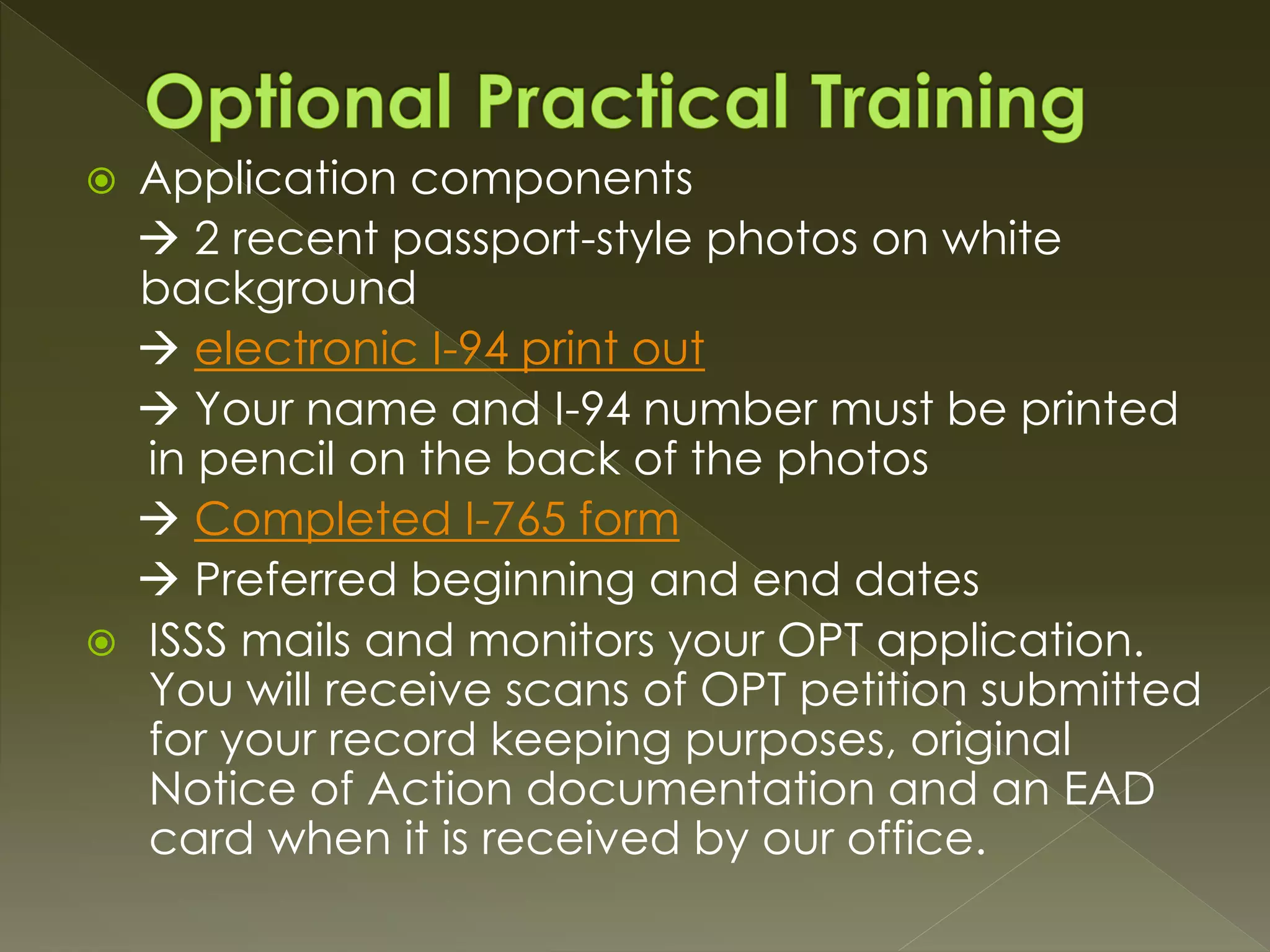 Optional Practical Training

Application components

→ 2 recent passport-style photos on white background

→ electronic I-94 print out

→ Your name and I-94 number must be printed in pencil on the back of the photos

→ Completed I-765 form

→ Preferred beginning and end dates

ISSS mails and monitors your OPT application. You will receive scans of OPT petition submitted for your record keeping purposes, original Notice of Action documentation and an EAD card when it is received by our office.